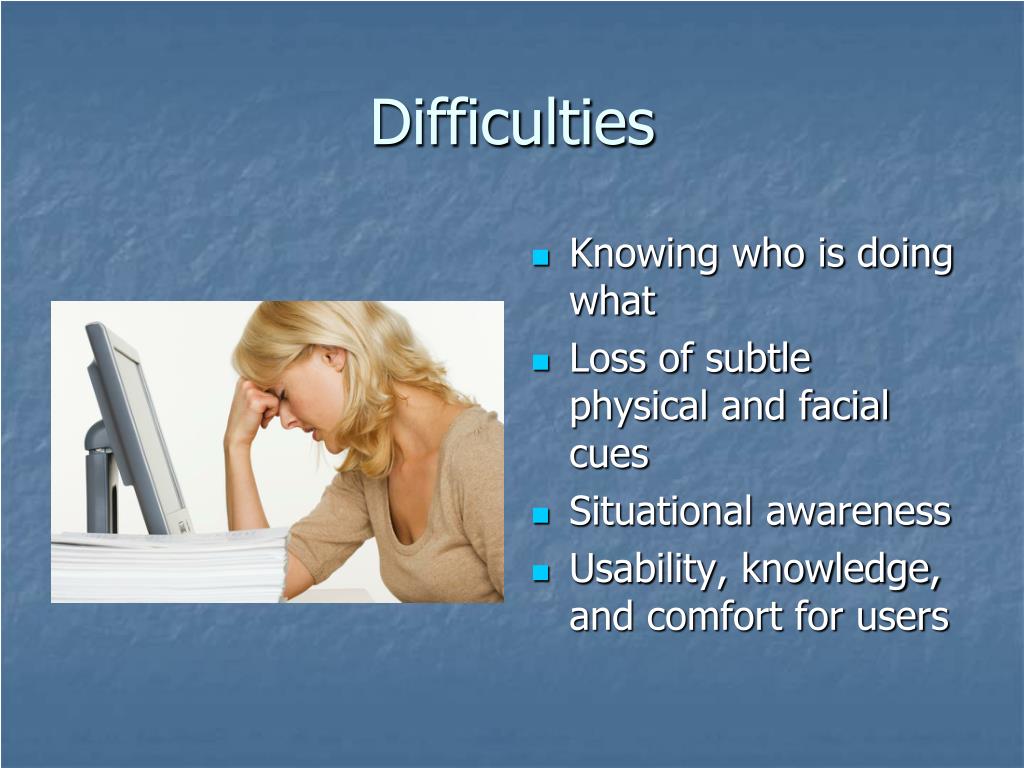 Difficulties

- Knowing who is doing what
- Loss of subtle physical and facial cues
- Situational awareness
- Usability, knowledge, and comfort for users